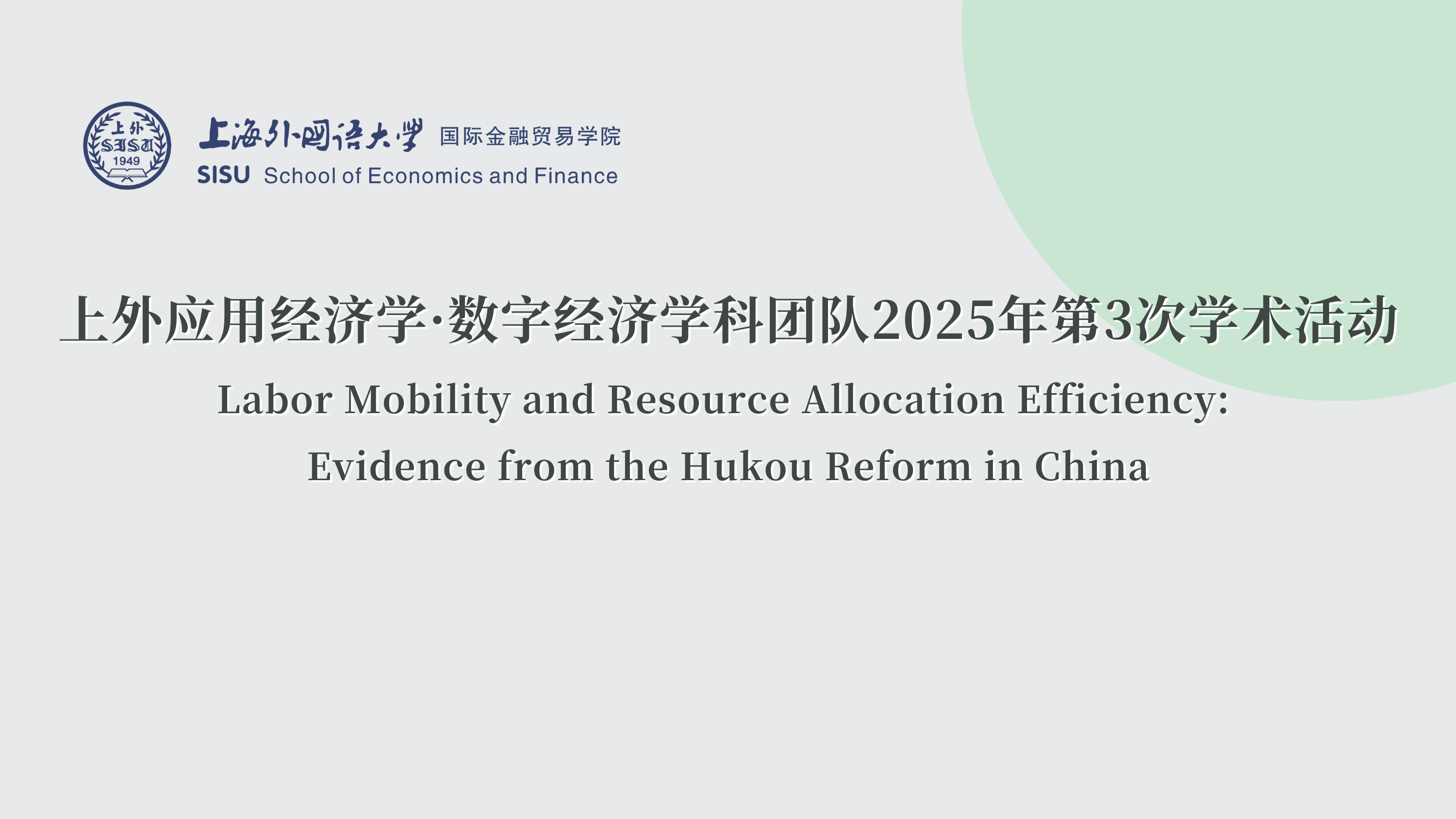 上外
SISU
1949

上海外国语大学 国际金融贸易学院
SISU School of Economics and Finance

上外应用经济学·数字经济学科团队2025年第3次学术活动

Labor Mobility and Resource Allocation Efficiency:
Evidence from the Hukou Reform in China